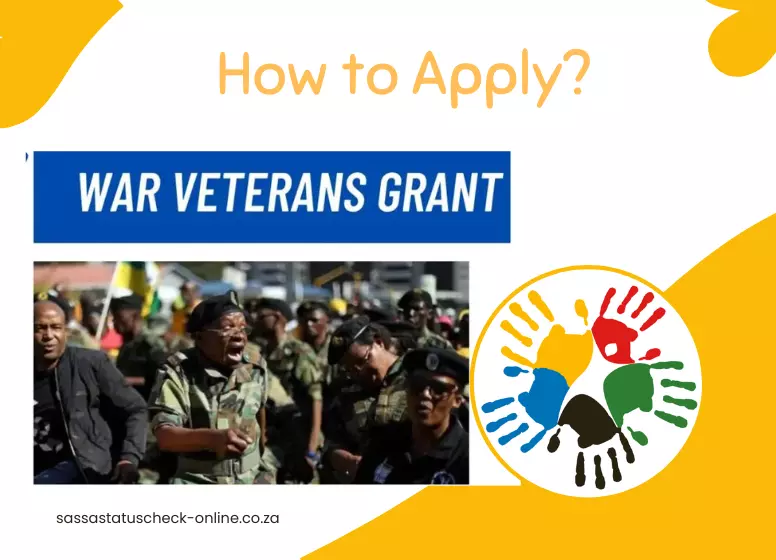 How to Apply?

WAR VETERANS GRANT

sassastatuscheck-online.co.za